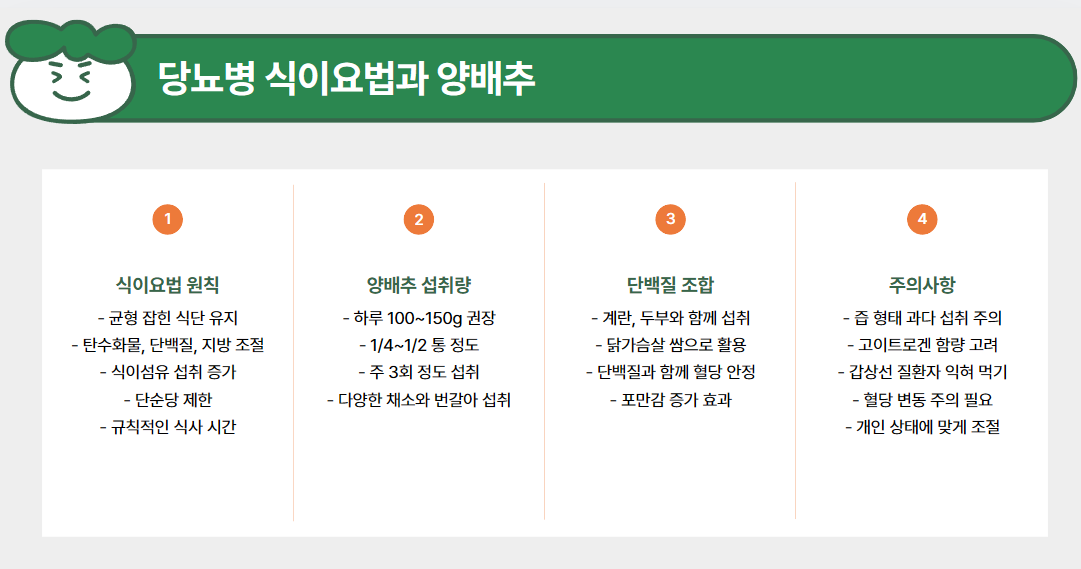 당뇨병 식이요법과 양배추

1

식이요법 원칙

- 균형 잡힌 식단 유지
- 탄수화물, 단백질, 지방 조절
- 식이섬유 섭취 증가
- 단순당 제한
- 규칙적인 식사 시간

2

양배추 섭취량

- 하루 100~150g 권장
- 1/4~1/2 통 정도
- 주 3회 정도 섭취
- 다양한 채소와 번갈아 섭취

3

단백질 조합

- 계란, 두부와 함께 섭취
- 닭가슴살 쌈으로 활용
- 단백질과 함께 혈당 안정
- 포만감 증가 효과

4

주의사항

- 즙 형태 과다 섭취 주의
- 고이트로겐 함량 고려
- 갑상선 질환자 익혀 먹기
- 혈당 변동 주의 필요
- 개인 상태에 맞게 조절